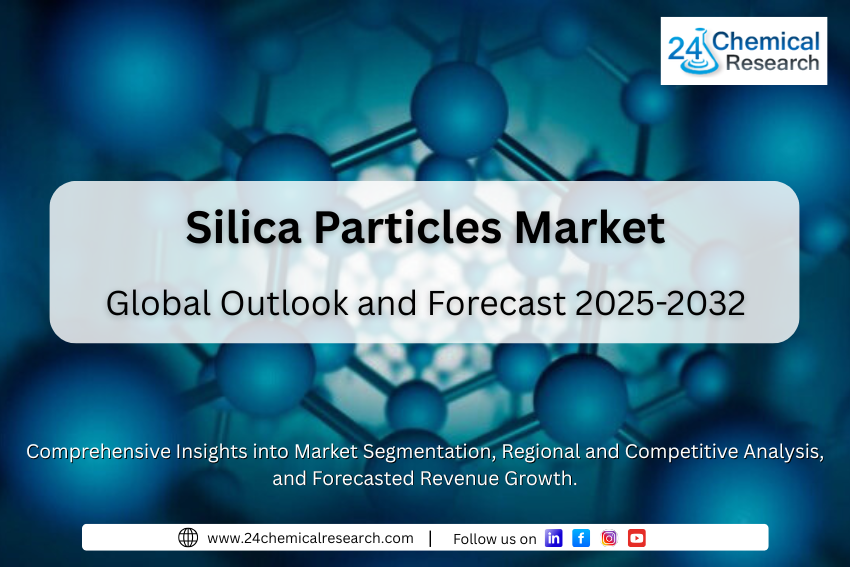 24 Chemical Research

Silica Particles Market

Global Outlook and Forecast 2025-2032

Comprehensive Insights into Market Segmentation, Regional and Competitive Analysis, and Forecasted Revenue Growth.

www.24chemicalresearch.com | Follow us on